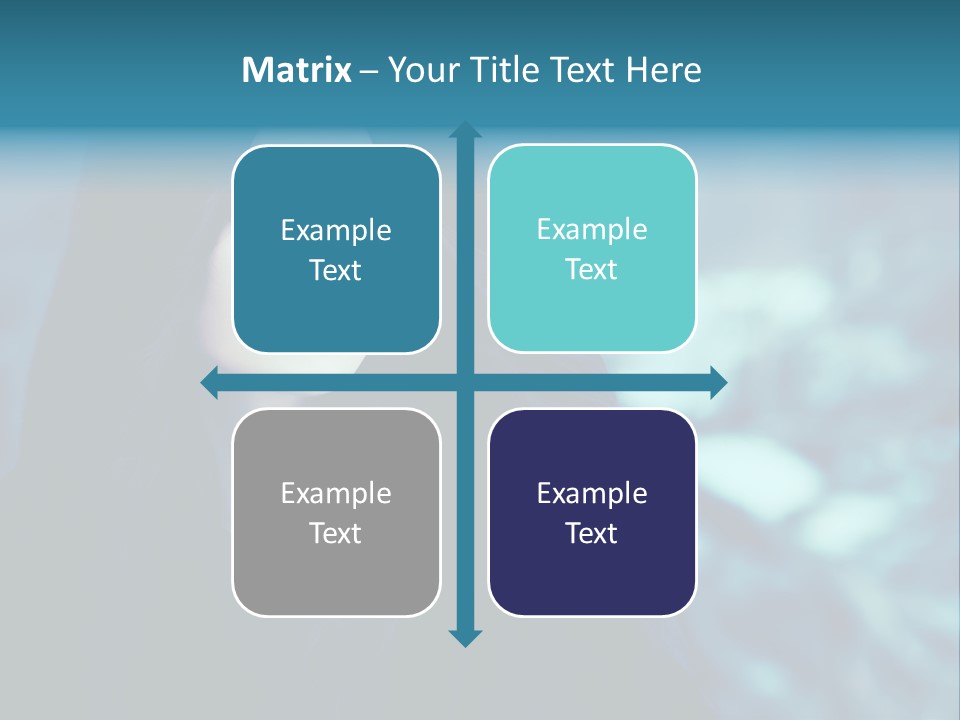 Matrix – Your Title Text Here

Example Text

Example Text

Example Text

Example Text